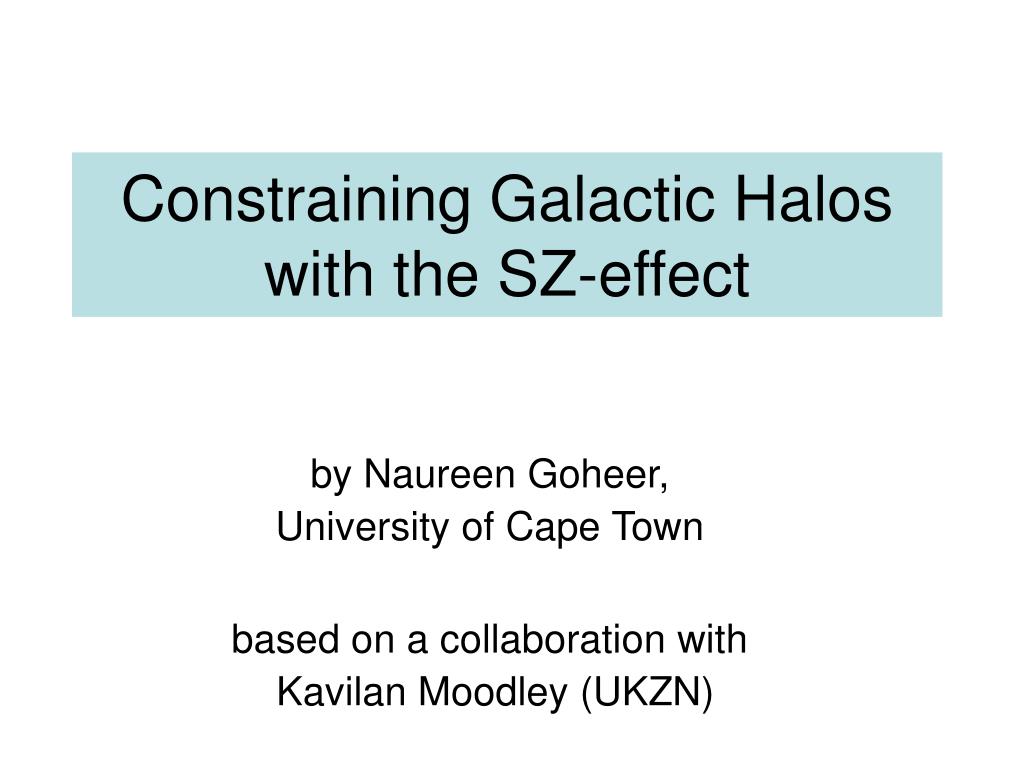 Constraining Galactic Halos with the SZ-effect

by Naureen Goheer,
University of Cape Town

based on a collaboration with
Kavilan Moodley (UKZN)